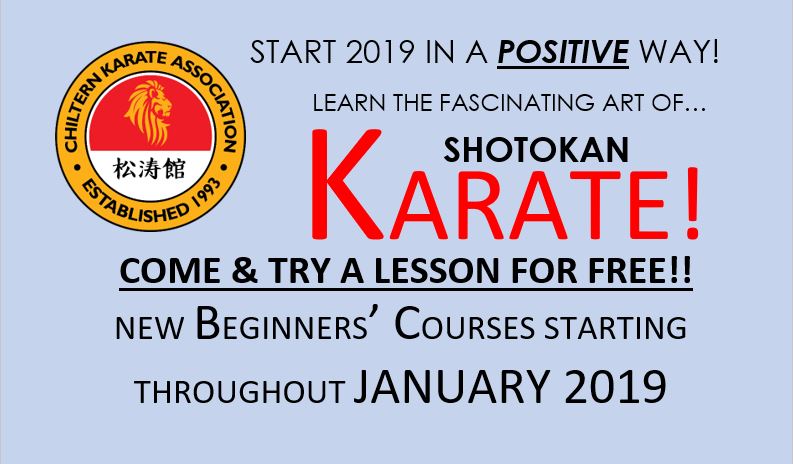 CHILTERN KARATE ASSOCIATION

松涛館

ESTABLISHED 1993

START 2019 IN A POSITIVE WAY!

LEARN THE FASCINATING ART OF…

SHOTOKAN

KARATE!

COME & TRY A LESSON FOR FREE!!

NEW BEGINNERS' COURSES STARTING

THROUGHOUT JANUARY 2019